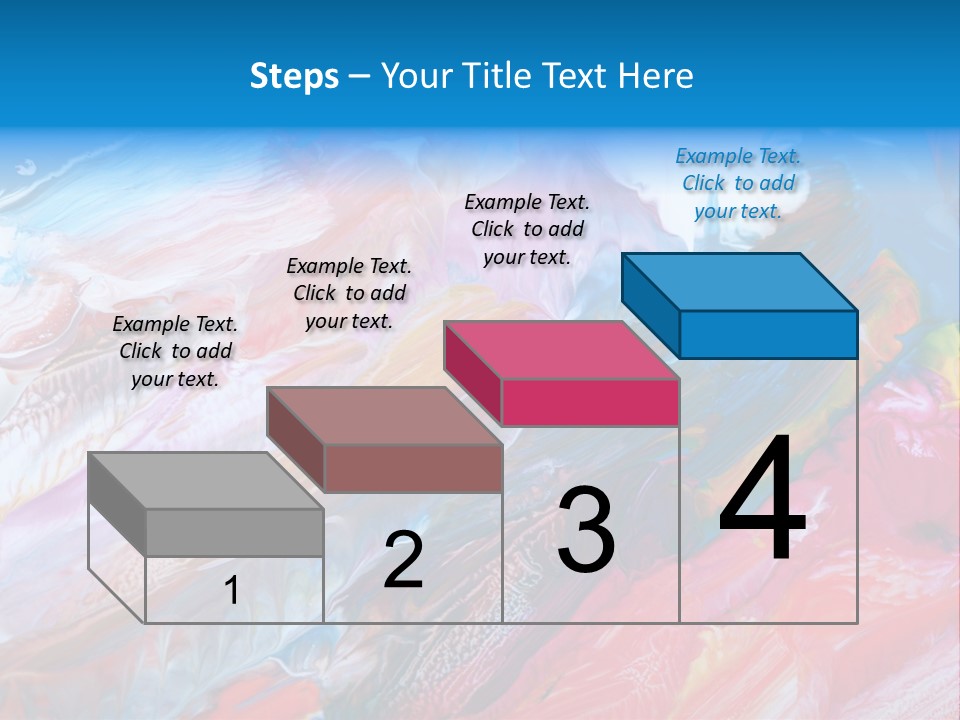 Steps – Your Title Text Here

Example Text. Click to add your text.

Example Text. Click to add your text.

Example Text. Click to add your text.

Example Text. Click to add your text.

1

2

3

4